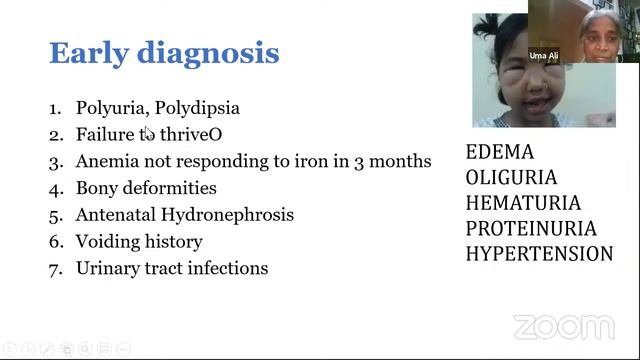 Early diagnosis

1. Polyuria, Polydipsia
2. Failure to thriveO
3. Anemia not responding to iron in 3 months
4. Bony deformities
5. Antenatal Hydronephrosis
6. Voiding history
7. Urinary tract infections

Uma Ali

EDEMA
OLIGURIA
HEMATURIA
PROTEINURIA
HYPERTENSION

zoom